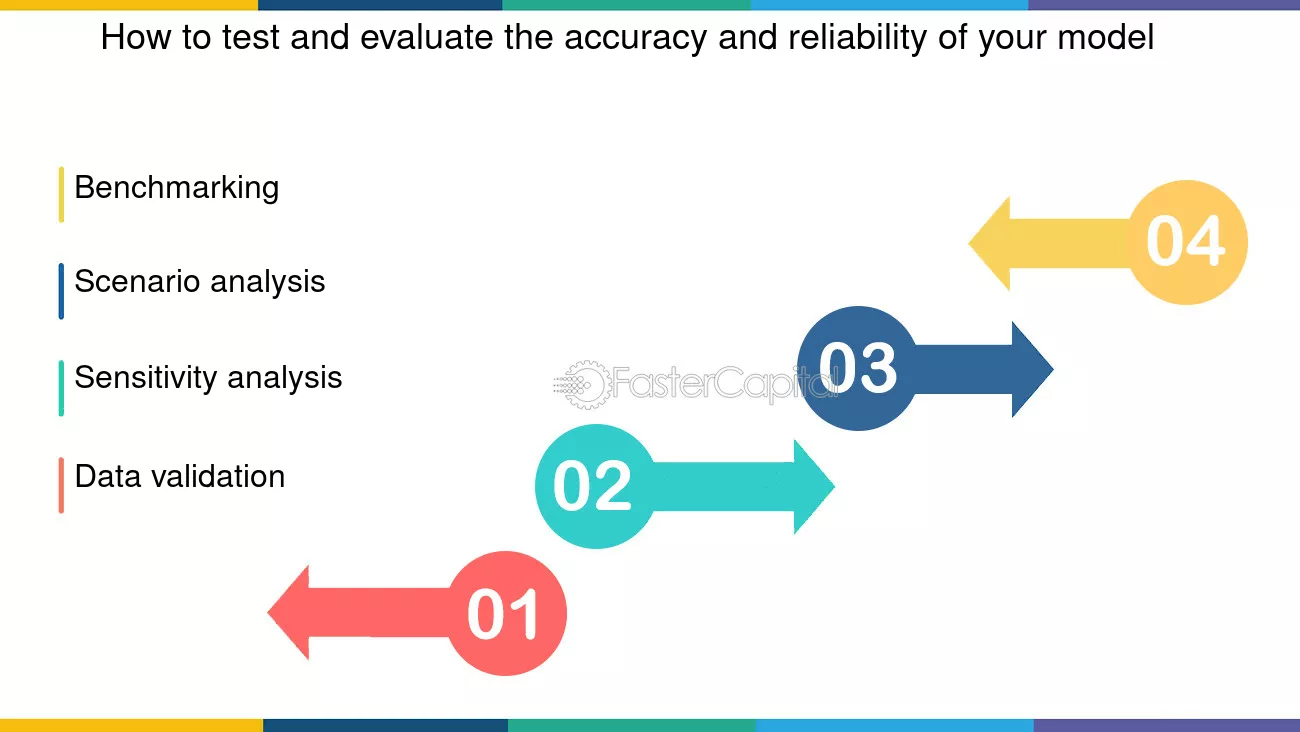 How to test and evaluate the accuracy and reliability of your model

Benchmarking

Scenario analysis

Sensitivity analysis

Data validation

04

03

FasterCapital

02

01